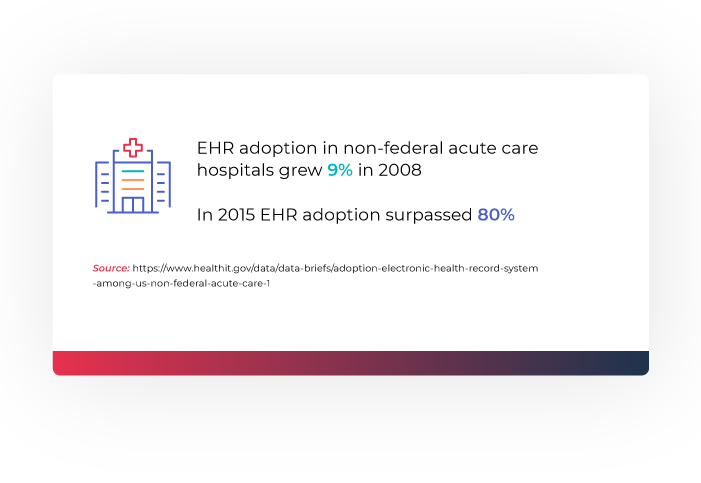 EHR adoption in non-federal acute care hospitals grew 9% in 2008

In 2015 EHR adoption surpassed 80%

Source: https://www.healthit.gov/data/data-briefs/adoption-electronic-health-record-system-among-us-non-federal-acute-care-1